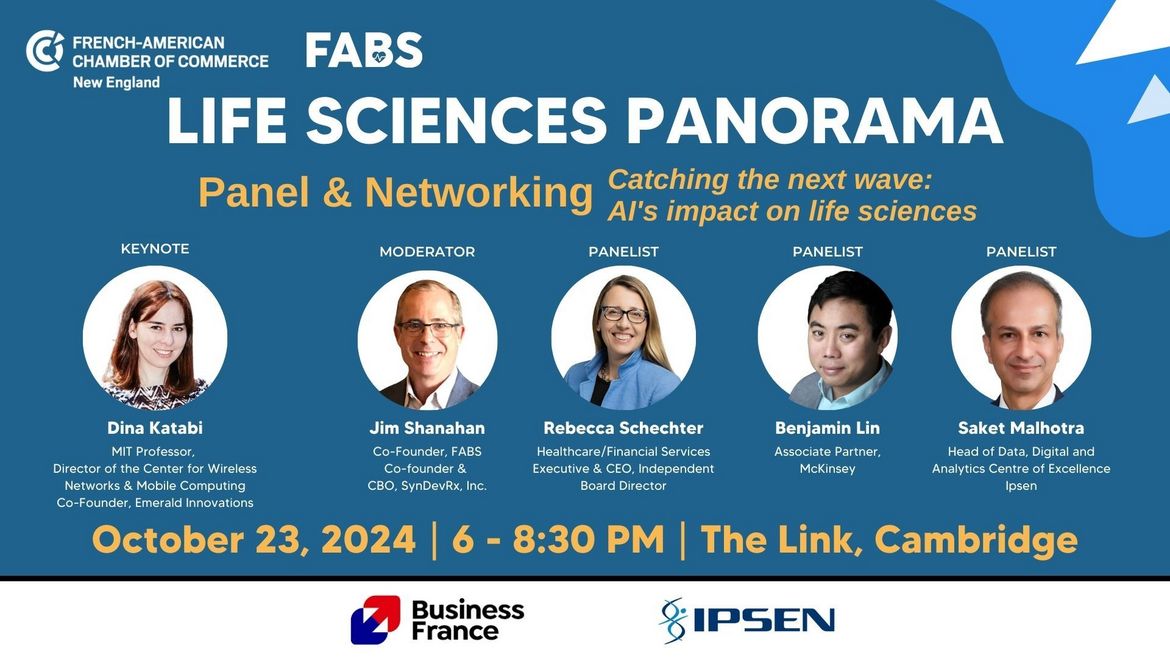 FRENCH-AMERICAN CHAMBER OF COMMERCE
New England

FABS

LIFE SCIENCES PANORAMA

Panel & Networking

Catching the next wave: AI's impact on life sciences

KEYNOTE

Dina Katabi
MIT Professor,
Director of the Center for Wireless Networks & Mobile Computing
Co-Founder, Emerald Innovations

MODERATOR

Jim Shanahan
Co-Founder, FABS
Co-founder & CBO, SynDevRx, Inc.

PANELIST

Rebecca Schechter
Healthcare/Financial Services Executive & CEO, Independent Board Director

PANELIST

Benjamin Lin
Associate Partner, McKinsey

PANELIST

Saket Malhotra
Head of Data, Digital and Analytics Centre of Excellence
Ipsen

October 23, 2024 | 6 - 8:30 PM | The Link, Cambridge

Business France

IPSEN